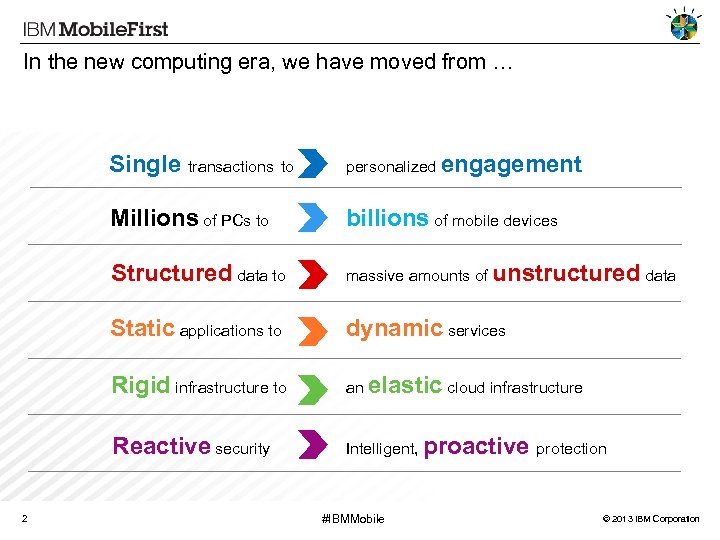 IBM MobileFirst

In the new computing era, we have moved from …

Single transactions to personalized engagement

Millions of PCs to billions of mobile devices

Structured data to massive amounts of unstructured data

Static applications to dynamic services

Rigid infrastructure to an elastic cloud infrastructure

Reactive security Intelligent, proactive protection

2

#IBMMobile

© 2013 IBM Corporation